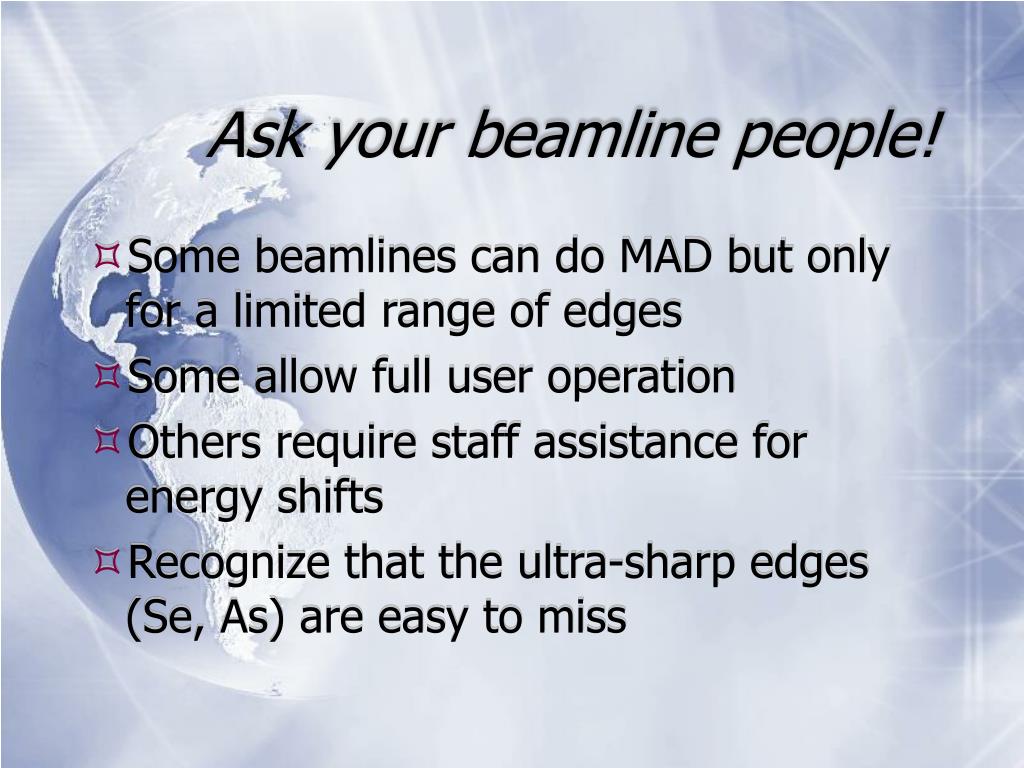 Ask your beamline people!

Some beamlines can do MAD but only for a limited range of edges

Some allow full user operation

Others require staff assistance for energy shifts

Recognize that the ultra-sharp edges (Se, As) are easy to miss